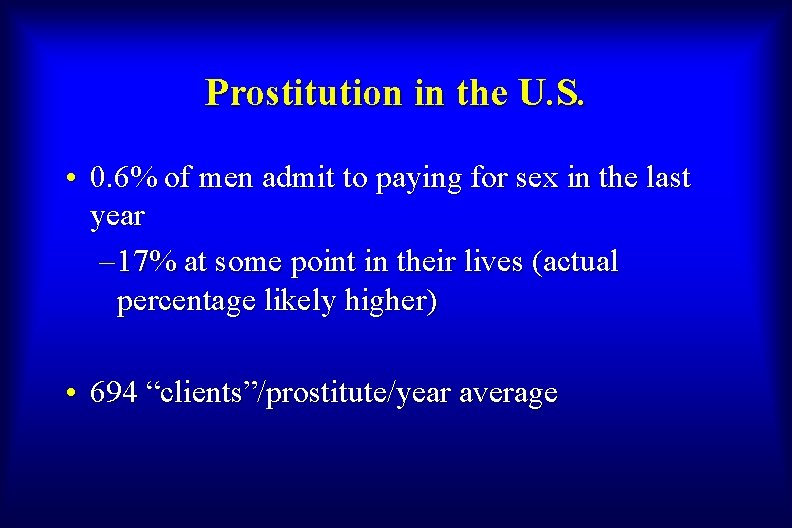 Prostitution in the U.S.

• 0.6% of men admit to paying for sex in the last year

– 17% at some point in their lives (actual percentage likely higher)

• 694 “clients”/prostitute/year average